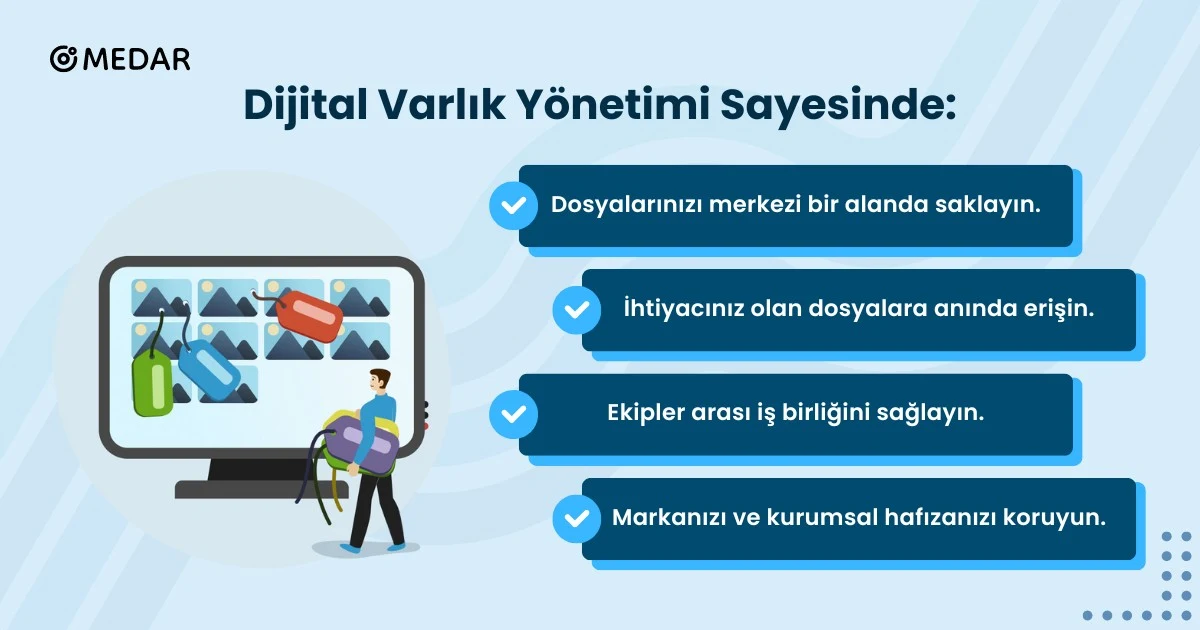 MEDAR

Dijital Varlık Yönetimi Sayesinde:

Dosyalarınızı merkezi bir alanda saklayın.

İhtiyacınız olan dosyalara anında erişin.

Ekipler arası iş birliğini sağlayın.

Markanızı ve kurumsal hafızanızı koruyun.